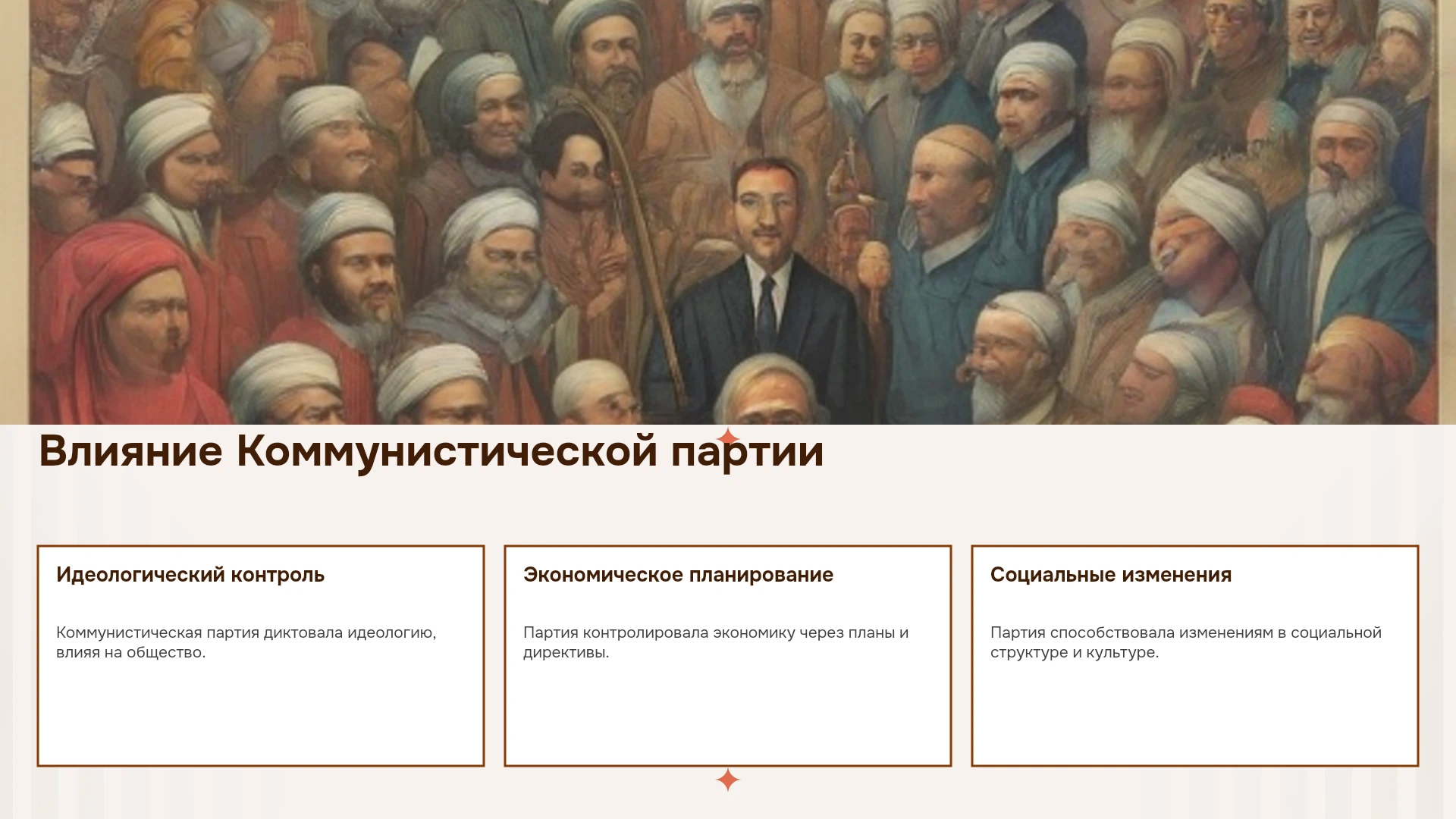 Влияние Коммунистической партии

Идеологический контроль

Коммунистическая партия диктовала идеологию, влияя на общество.

Экономическое планирование

Партия контролировала экономику через планы и директивы.

Социальные изменения

Партия способствовала изменениям в социальной структуре и культуре.